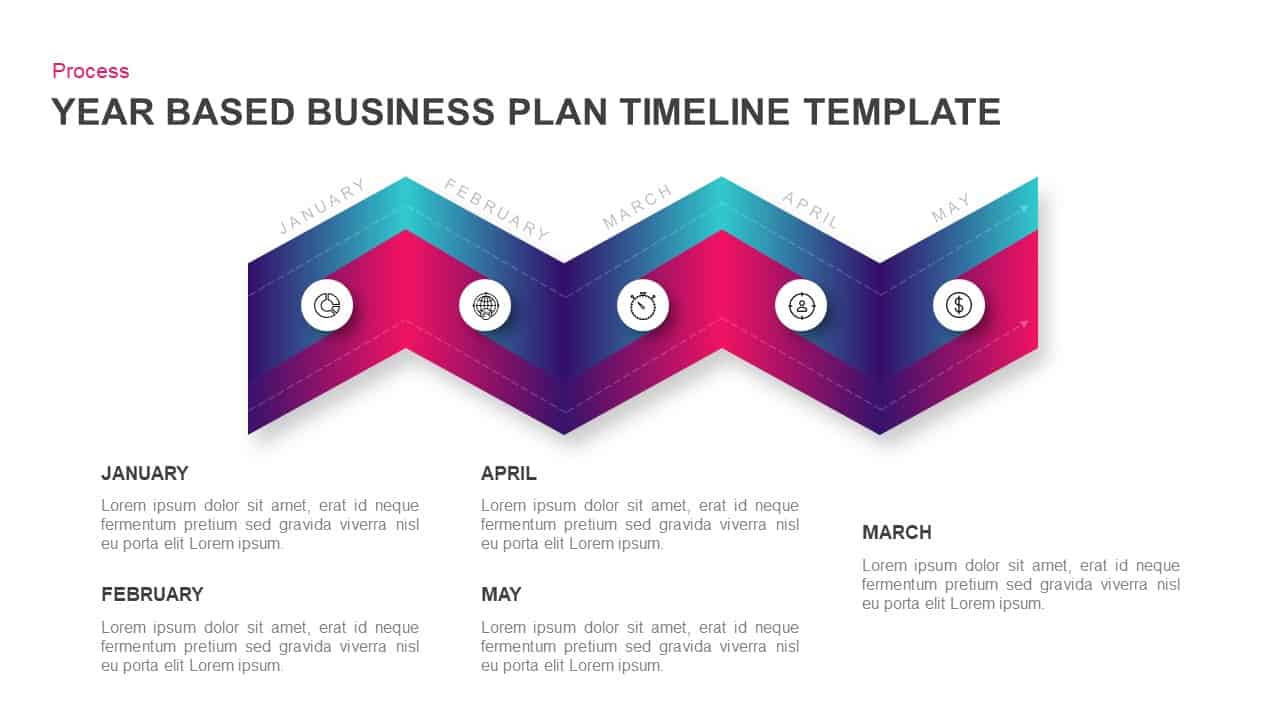 Process

YEAR BASED BUSINESS PLAN TIMELINE TEMPLATE

JANUARY FEBRUARY MARCH APRIL MAY

JANUARY

Lorem ipsum dolor sit amet, erat id neque fermentum pretium sed gravida viverra nisl eu porta elit Lorem ipsum.

FEBRUARY

Lorem ipsum dolor sit amet, erat id neque fermentum pretium sed gravida viverra nisl eu porta elit Lorem ipsum.

APRIL

Lorem ipsum dolor sit amet, erat id neque fermentum pretium sed gravida viverra nisl eu porta elit Lorem ipsum.

MAY

Lorem ipsum dolor sit amet, erat id neque fermentum pretium sed gravida viverra nisl eu porta elit Lorem ipsum.

MARCH

Lorem ipsum dolor sit amet, erat id neque fermentum pretium sed gravida viverra nisl eu porta elit Lorem ipsum.